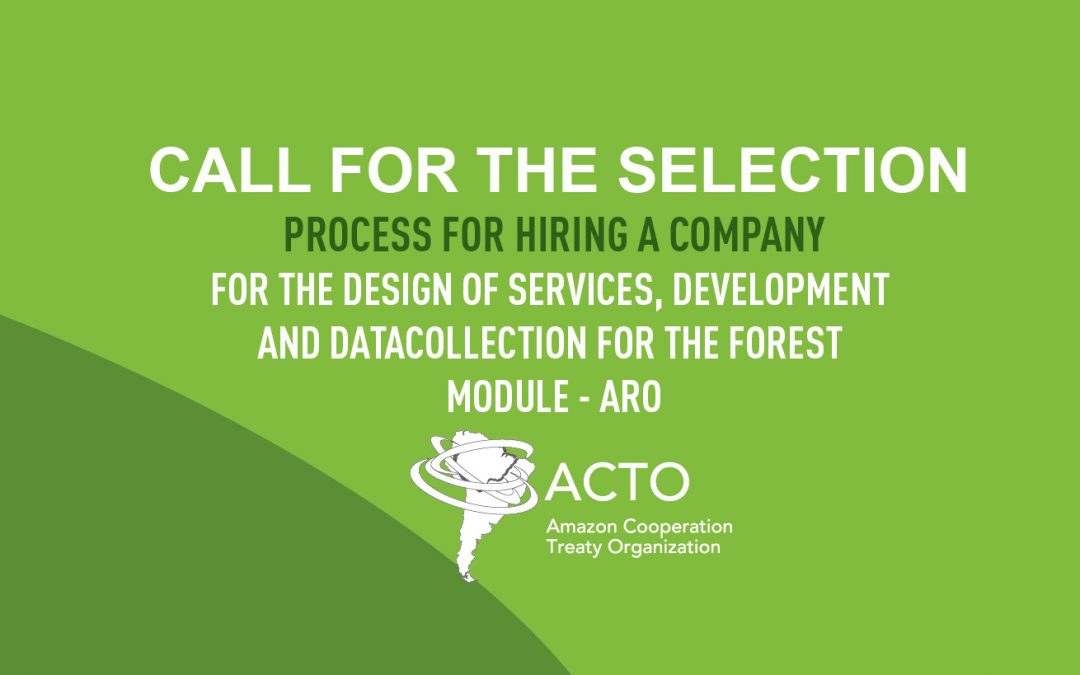 CALL FOR THE SELECTION

PROCESS FOR HIRING A COMPANY

FOR THE DESIGN OF SERVICES, DEVELOPMENT AND DATACOLLECTION FOR THE FOREST MODULE - ARO

ACTO
Amazon Cooperation Treaty Organization